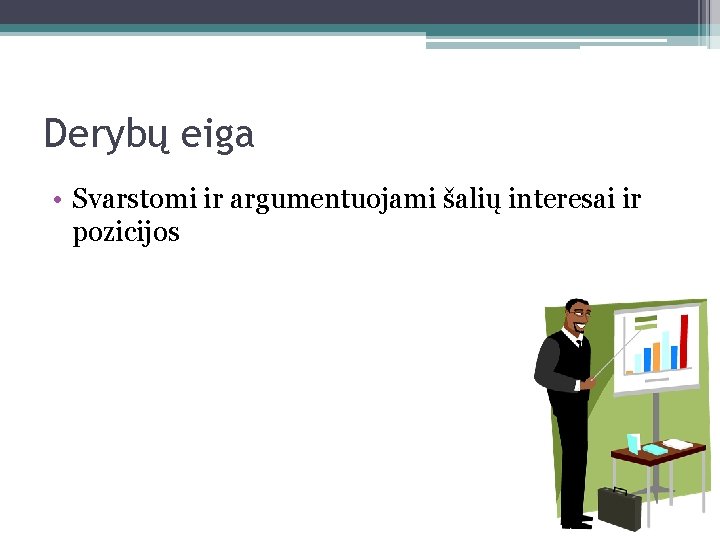 Derybų eiga

• Svarstomi ir argumentuojami šalių interesai ir pozicijos